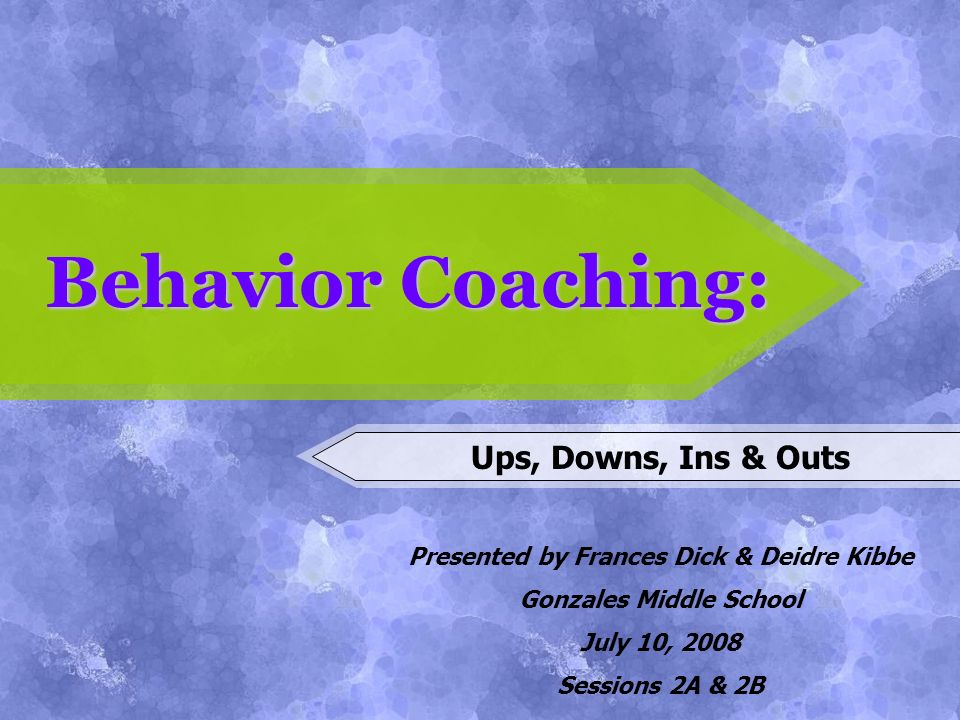 Behavior Coaching:

Ups, Downs, Ins & Outs

Presented by Frances Dick & Deidre Kibbe
Gonzales Middle School
July 10, 2008
Sessions 2A & 2B